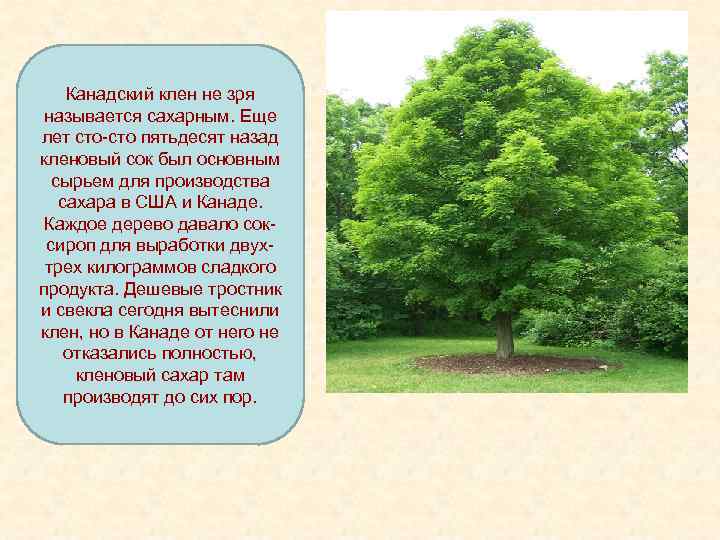 Канадский клен не зря называется сахарным. Еще лет сто-сто пятьдесят назад кленовый сок был основным сырьем для производства сахара в США и Канаде. Каждое дерево давало сок-сироп для выработки двух-трех килограммов сладкого продукта. Дешевые тростник и свекла сегодня вытеснили клен, но в Канаде от него не отказались полностью, кленовый сахар там производят до сих пор.